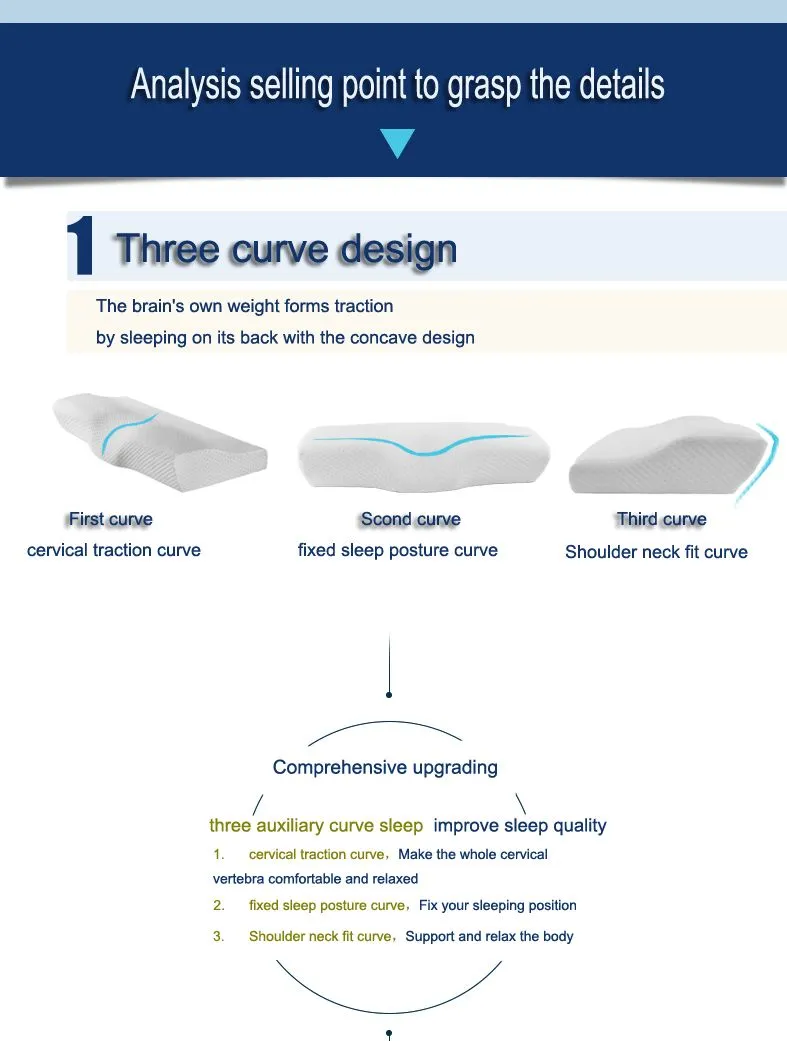 Analysis selling point to grasp the details

1 Three curve design

The brain's own weight forms traction
by sleeping on its back with the concave design

First curve
cervical traction curve

Scond curve
fixed sleep posture curve

Third curve
Shoulder neck fit curve

Comprehensive upgrading

three auxiliary curve sleep improve sleep quality

1. cervical traction curve，Make the whole cervical vertebra comfortable and relaxed

2. fixed sleep posture curve，Fix your sleeping position

3. Shoulder neck fit curve，Support and relax the body